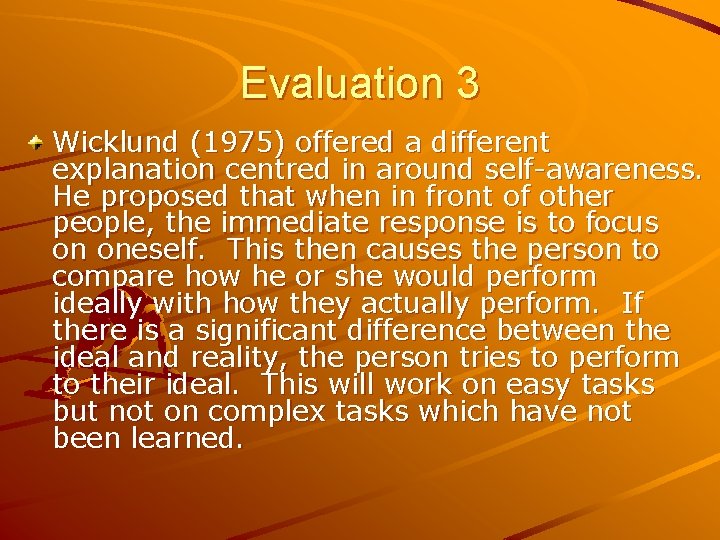 Evaluation 3

Wicklund (1975) offered a different explanation centred in around self-awareness. He proposed that when in front of other people, the immediate response is to focus on oneself. This then causes the person to compare how he or she would perform ideally with how they actually perform. If there is a significant difference between the ideal and reality, the person tries to perform to their ideal. This will work on easy tasks but not on complex tasks which have not been learned.